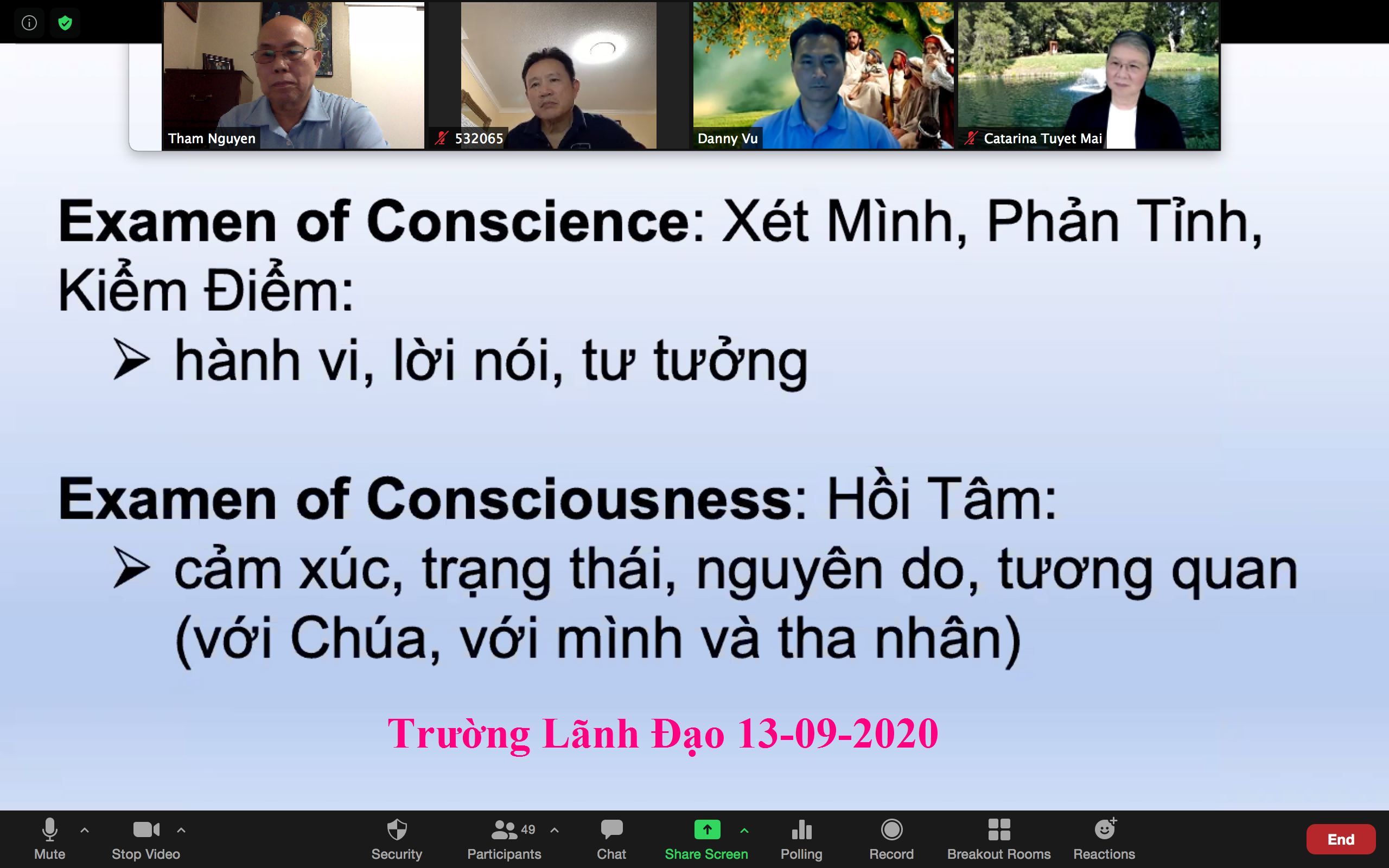 Tham Nguyen

532065

Danny Vu

Catarina Tuyet Mai

Examen of Conscience: Xét Mình, Phản Tỉnh, Kiểm Điểm:

➢ hành vi, lời nói, tư tưởng

Examen of Consciousness: Hồi Tâm:

➢ cảm xúc, trạng thái, nguyên do, tương quan (với Chúa, với mình và tha nhân)

Trường Lãnh Đạo 13-09-2020

Mute

Stop Video

Security

49

Participants

Chat

Share Screen

Polling

Record

Breakout Rooms

Reactions

End